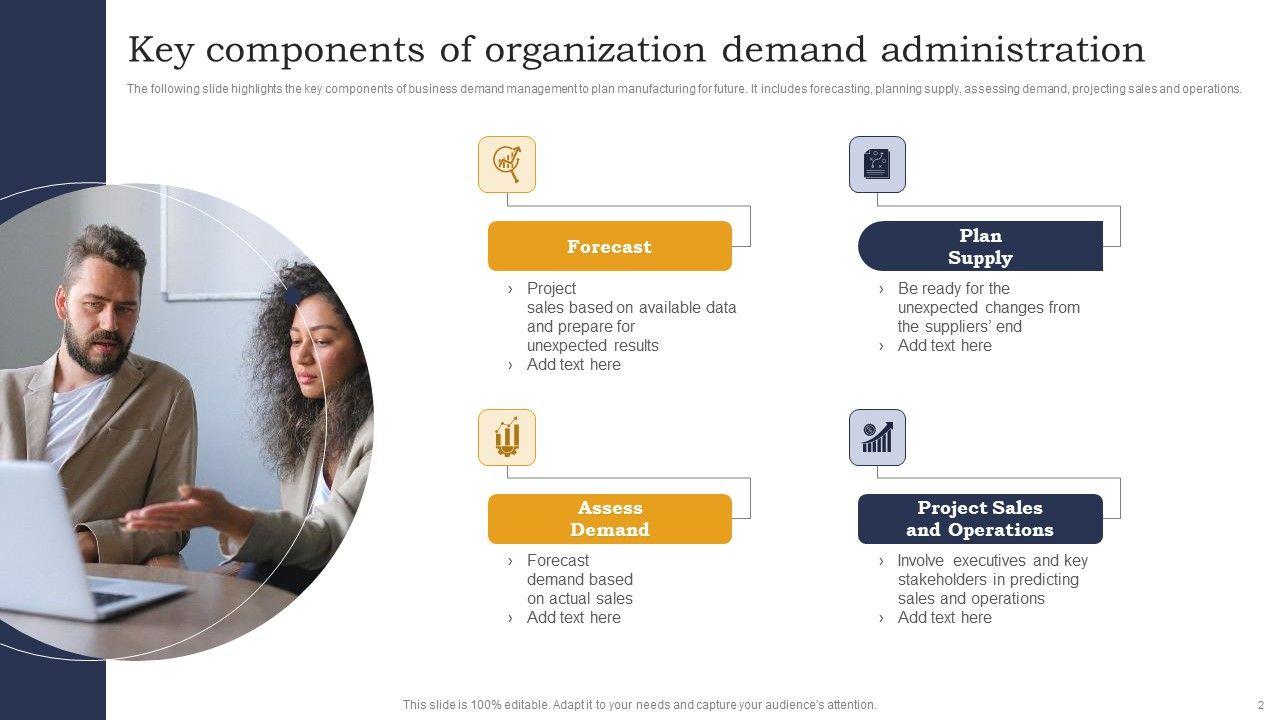 Key components of organization demand administration

The following slide highlights the key components of business demand management to plan manufacturing for future. It includes forecasting, planning supply, assessing demand, projecting sales and operations.

Forecast

› Project sales based on available data and prepare for unexpected results
› Add text here

Plan Supply

› Be ready for the unexpected changes from the suppliers' end
› Add text here

Assess Demand

› Forecast demand based on actual sales
› Add text here

Project Sales and Operations

› Involve executives and key stakeholders in predicting sales and operations
› Add text here

This slide is 100% editable. Adapt it to your needs and capture your audience's attention.

2